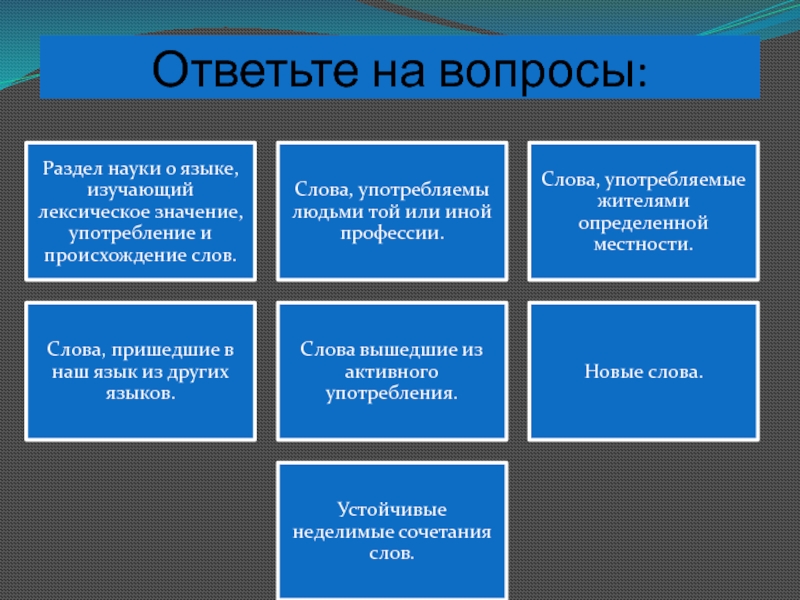 Ответьте на вопросы:

Раздел науки о языке, изучающий лексическое значение, употребление и происхождение слов.

Слова, употребляемы людьми той или иной профессии.

Слова, употребляемые жителями определенной местности.

Слова, пришедшие в наш язык из других языков.

Слова вышедшие из активного употребления.

Новые слова.

Устойчивые неделимые сочетания слов.